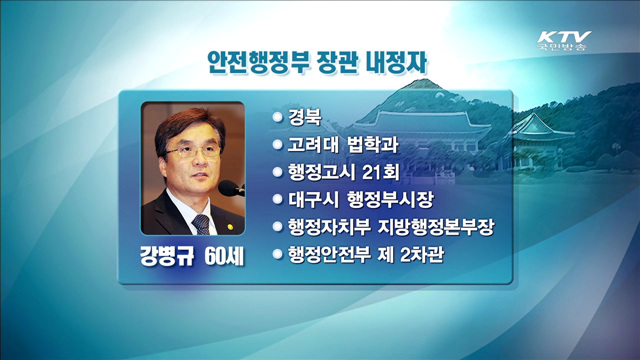 KTV
국민방송

안전행정부 장관 내정자

강병규 60세

● 경북
● 고려대 법학과
● 행정고시 21회
● 대구시 행정부시장
● 행정자치부 지방행정본부장
● 행정안전부 제 2차관